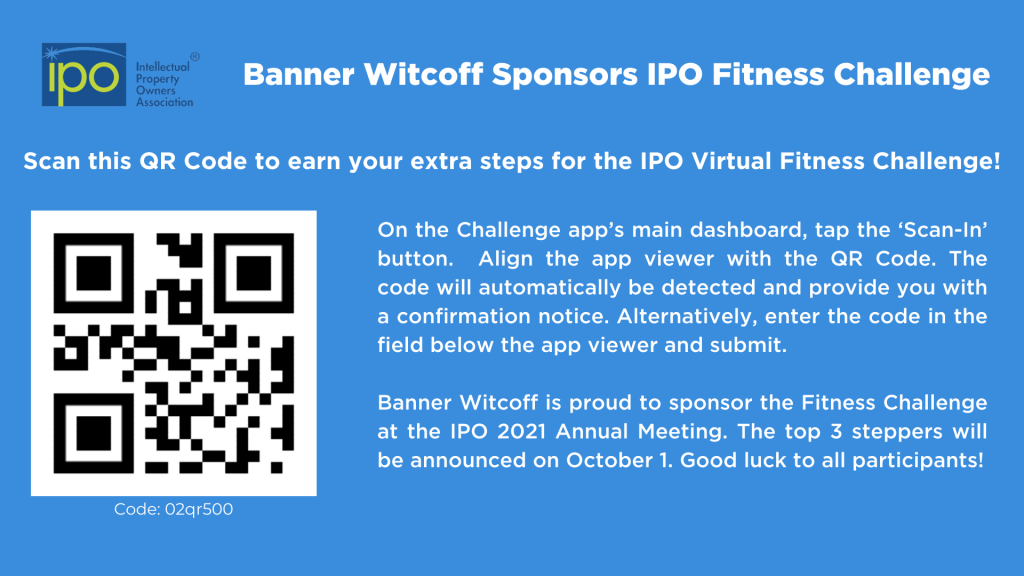 IPO Intellectual Property Owners Association ®

Banner Witcoff Sponsors IPO Fitness Challenge

Scan this QR Code to earn your extra steps for the IPO Virtual Fitness Challenge!

On the Challenge app's main dashboard, tap the 'Scan-In' button. Align the app viewer with the QR Code. The code will automatically be detected and provide you with a confirmation notice. Alternatively, enter the code in the field below the app viewer and submit.

Banner Witcoff is proud to sponsor the Fitness Challenge at the IPO 2021 Annual Meeting. The top 3 steppers will be announced on October 1. Good luck to all participants!

Code: 02qr500